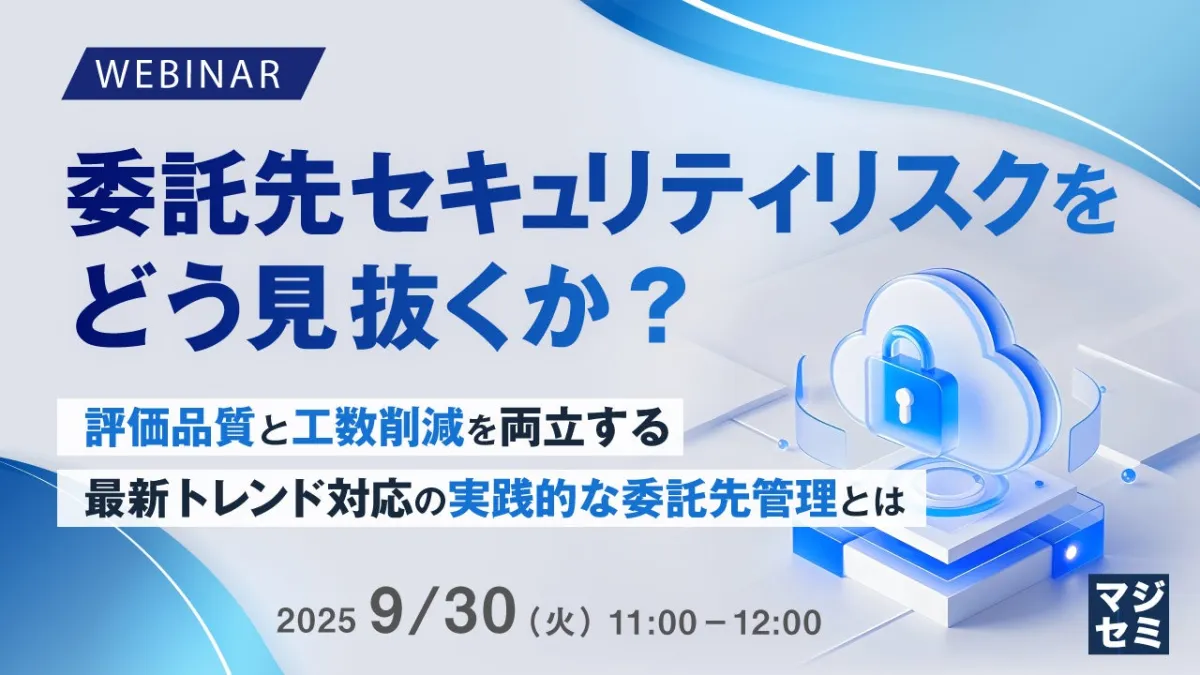 WEBINAR

委託先セキュリティリスクをどう見抜くか？

評価品質と工数削減を両立する

最新トレンド対応の実践的な委託先管理とは

2025 9/30（火）11:00－12:00

マジセミ